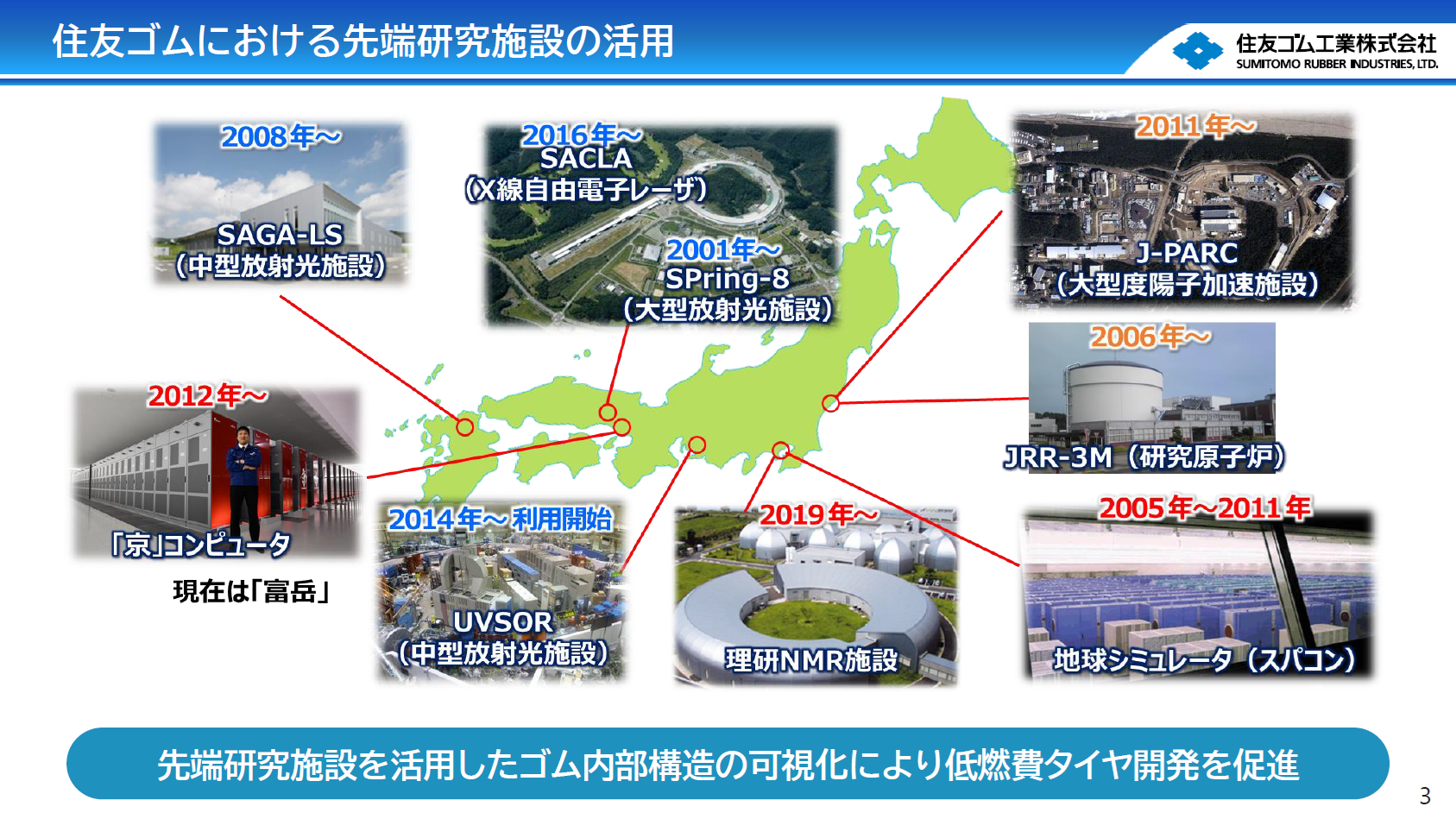 住友ゴムにおける先端研究施設の活用

住友ゴム工業株式会社
SUMITOMO RUBBER INDUSTRIES, LTD.

2008年～
SAGA-LS
（中型放射光施設）

2016年～
SACLA
（X線自由電子レーザ）

2001年～
SPring-8
（大型放射光施設）

2011年～
J-PARC
（大型度陽子加速施設）

2006年～
JRR-3M（研究原子炉）

2012年～
「京」コンピュータ
現在は「富岳」

2014年～ 利用開始
UVSOR
（中型放射光施設）

2019年～
理研NMR施設

2005年～2011年
地球シミュレータ（スパコン）

先端研究施設を活用したゴム内部構造の可視化により低燃費タイヤ開発を促進

3